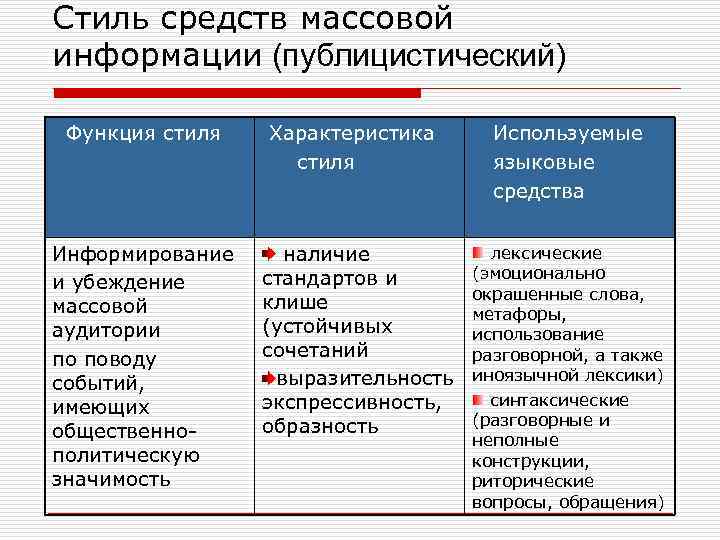 Стиль средств массовой информации (публицистический)

| Функция стиля | Характеристика стиля | Используемые языковые средства |
|---|---|---|
| Информирование и убеждение массовой аудитории по поводу событий, имеющих общественно-политическую значимость | наличие стандартов и клише (устойчивых сочетаний выразительность экспрессивность, образность | лексические (эмоционально окрашенные слова, метафоры, использование разговорной, а также иноязычной лексики) синтаксические (разговорные и неполные конструкции, риторические вопросы, обращения) |